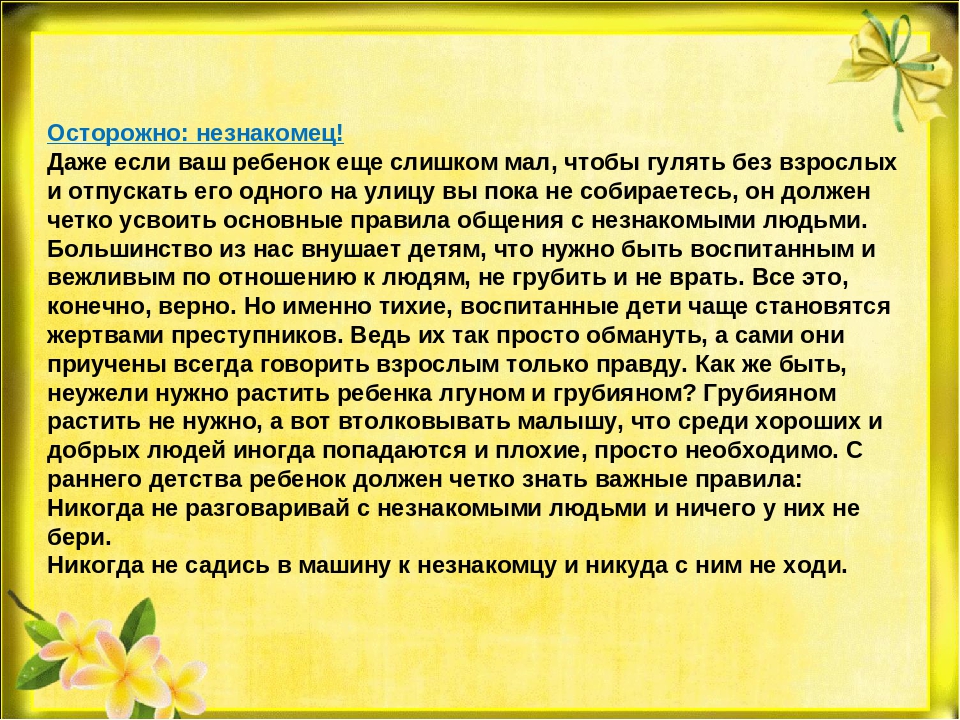 Осторожно: незнакомец!
Даже если ваш ребенок еще слишком мал, чтобы гулять без взрослых и отпускать его одного на улицу вы пока не собираетесь, он должен четко усвоить основные правила общения с незнакомыми людьми. Большинство из нас внушает детям, что нужно быть воспитанным и вежливым по отношению к людям, не грубить и не врать. Все это, конечно, верно. Но именно тихие, воспитанные дети чаще становятся жертвами преступников. Ведь их так просто обмануть, а сами они приучены всегда говорить взрослым только правду. Как же быть, неужели нужно растить ребенка лгуном и грубияном? Грубияном растить не нужно, а вот втолковывать малышу, что среди хороших и добрых людей иногда попадаются и плохие, просто необходимо. С раннего детства ребенок должен четко знать важные правила:
Никогда не разговаривай с незнакомыми людьми и ничего у них не бери.
Никогда не садись в машину к незнакомцу и никуда с ним не ходи.